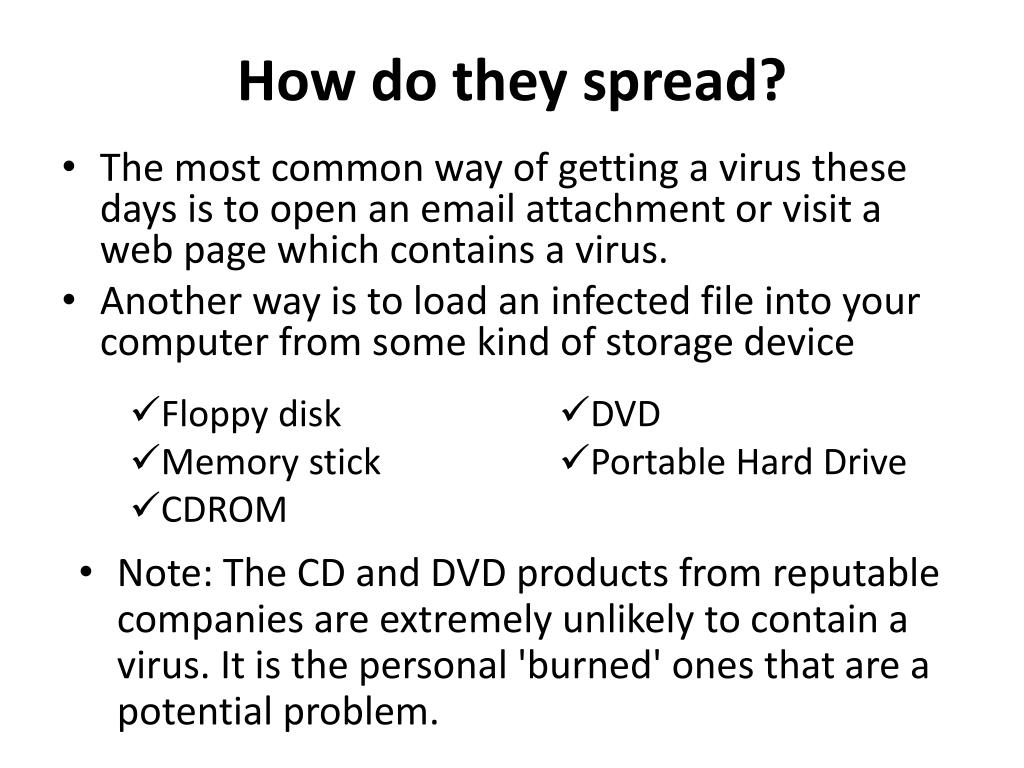 How do they spread?

• The most common way of getting a virus these days is to open an email attachment or visit a web page which contains a virus.
• Another way is to load an infected file into your computer from some kind of storage device

✓Floppy disk
✓Memory stick
✓CDROM

✓DVD
✓Portable Hard Drive

• Note: The CD and DVD products from reputable companies are extremely unlikely to contain a virus. It is the personal 'burned' ones that are a potential problem.